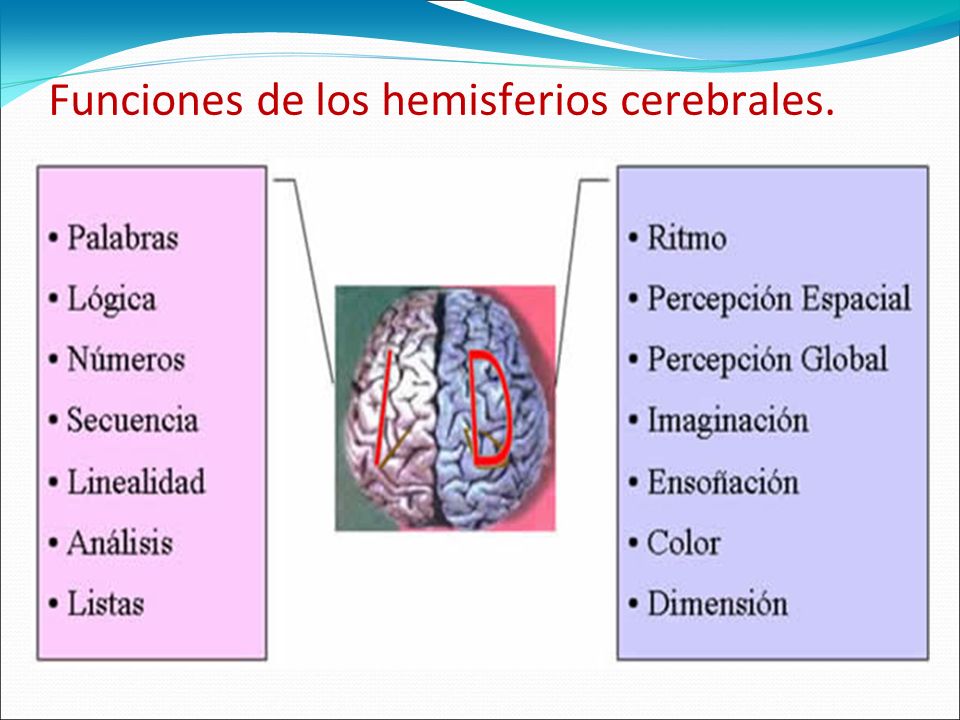 Funciones de los hemisferios cerebrales.

• Palabras
• Lógica
• Números
• Secuencia
• Linealidad
• Análisis
• Listas

I D

• Ritmo
• Percepción Espacial
• Percepción Global
• Imaginación
• Ensoñación
• Color
• Dimensión